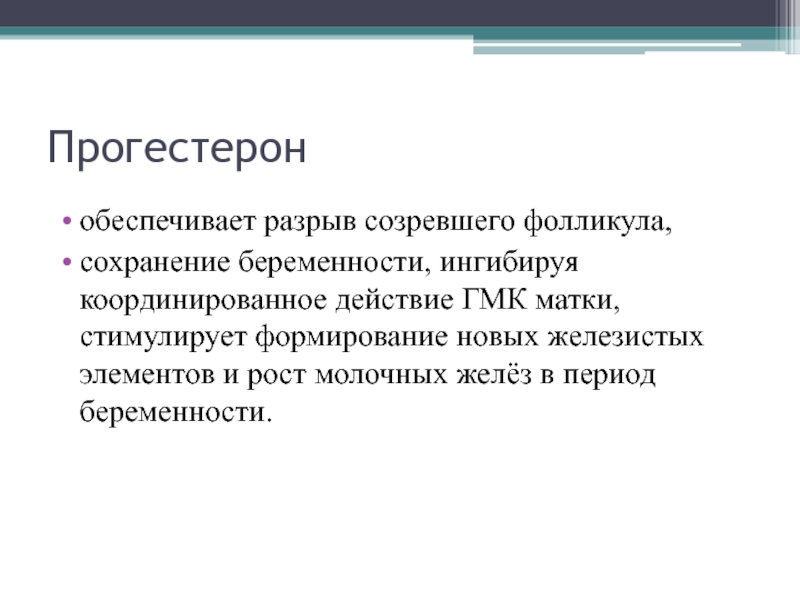 Прогестерон

• обеспечивает разрыв созревшего фолликула,
• сохранение беременности, ингибируя координированное действие ГМК матки, стимулирует формирование новых железистых элементов и рост молочных желёз в период беременности.